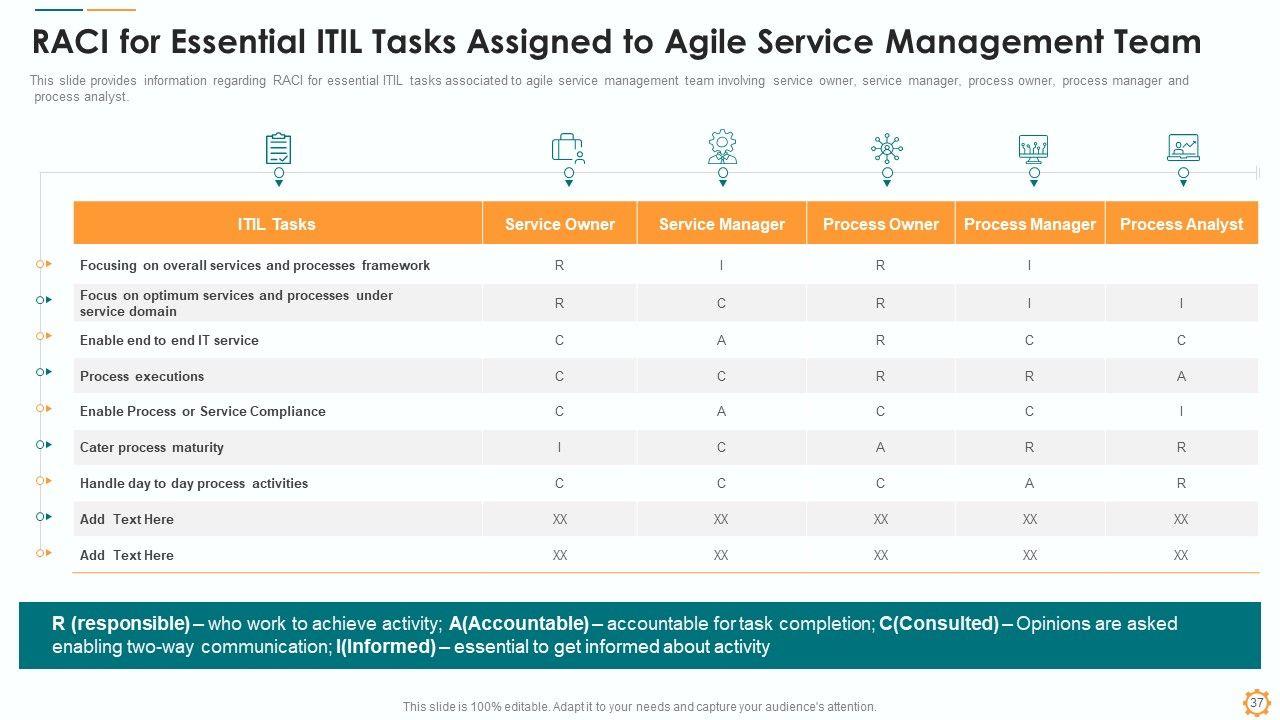 RACI for Essential ITIL Tasks Assigned to Agile Service Management Team

This slide provides information regarding RACI for essential ITIL tasks associated to agile service management team involving service owner, service manager, process owner, process manager and process analyst.

| ITIL Tasks | Service Owner | Service Manager | Process Owner | Process Manager | Process Analyst |
|---|---|---|---|---|---|
| Focusing on overall services and processes framework | R | I | R | I | |
| Focus on optimum services and processes under service domain | R | C | R | I | I |
| Enable end to end IT service | C | A | R | C | C |
| Process executions | C | C | R | R | A |
| Enable Process or Service Compliance | C | A | C | C | I |
| Cater process maturity | I | C | A | R | R |
| Handle day to day process activities | C | C | C | A | R |
| Add Text Here | XX | XX | XX | XX | XX |
| Add Text Here | XX | XX | XX | XX | XX |

R (responsible) – who work to achieve activity; A(Accountable) – accountable for task completion; C(Consulted) – Opinions are asked enabling two-way communication; I(Informed) – essential to get informed about activity

This slide is 100% editable. Adapt it to your needs and capture your audience's attention.

37